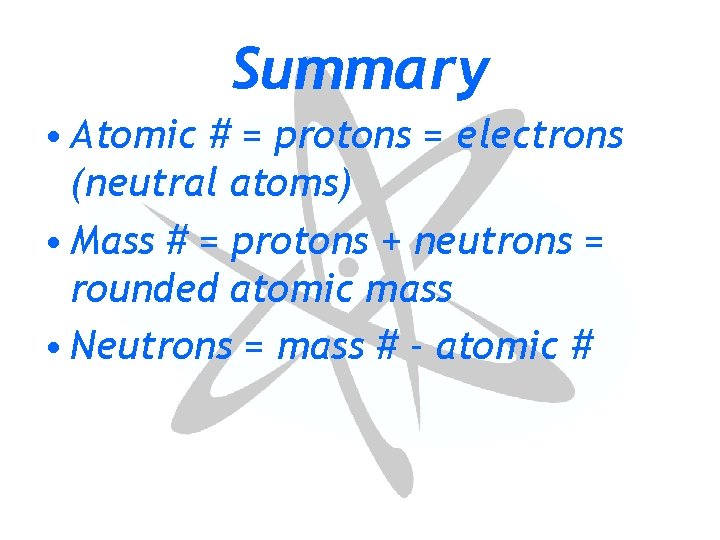 Summary

• Atomic # = protons = electrons (neutral atoms)

• Mass # = protons + neutrons = rounded atomic mass

• Neutrons = mass # - atomic #